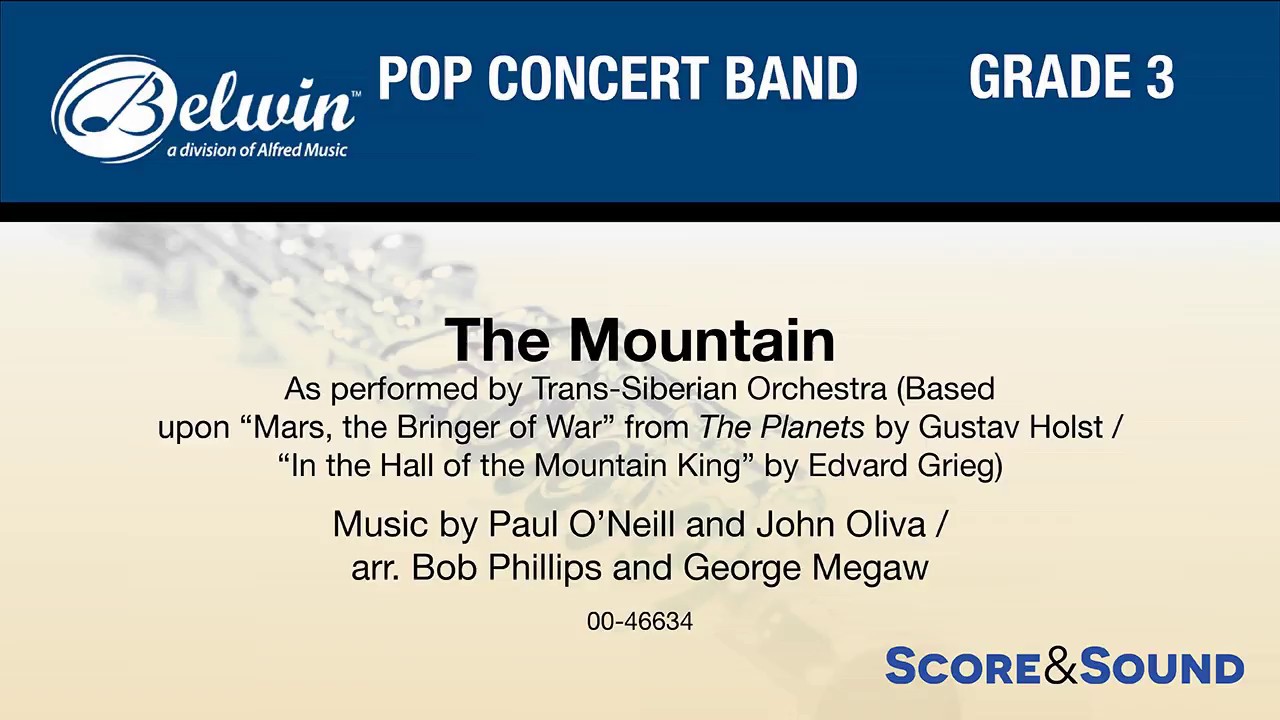 Belwin™
a division of Alfred Music

POP CONCERT BAND

GRADE 3

The Mountain

As performed by Trans-Siberian Orchestra (Based upon "Mars, the Bringer of War" from The Planets by Gustav Holst / "In the Hall of the Mountain King" by Edvard Grieg)

Music by Paul O'Neill and John Oliva / arr. Bob Phillips and George Megaw

00-46634

SCORE&SOUND